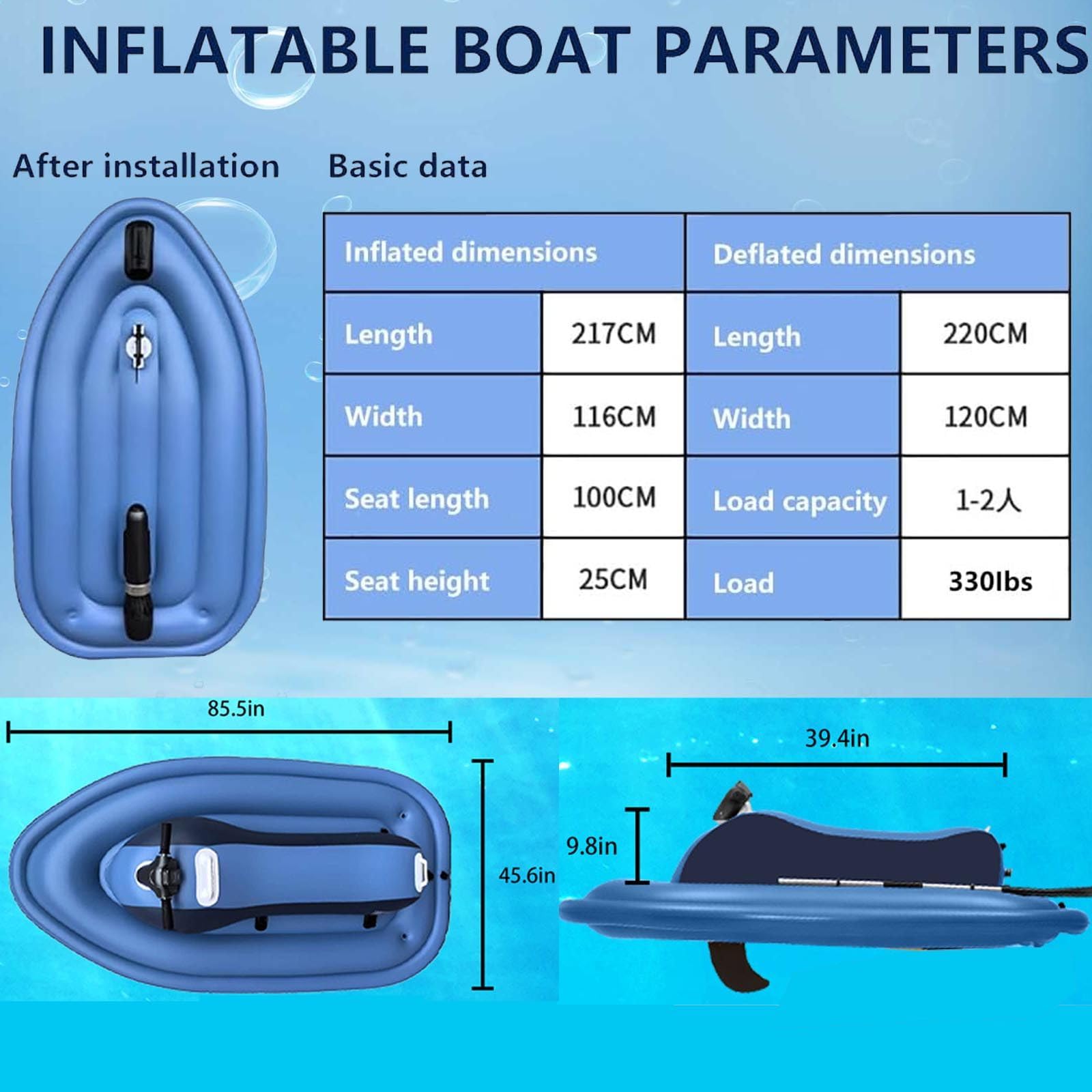 INFLATABLE BOAT PARAMETERS

After installation

Basic data

| Inflated dimensions | | Deflated dimensions | |
|---|---|---|---|
| Length | 217CM | Length | 220CM |
| Width | 116CM | Width | 120CM |
| Seat length | 100CM | Load capacity | 1-2人 |
| Seat height | 25CM | Load | 330lbs |

85.5in

45.6in

39.4in

9.8in